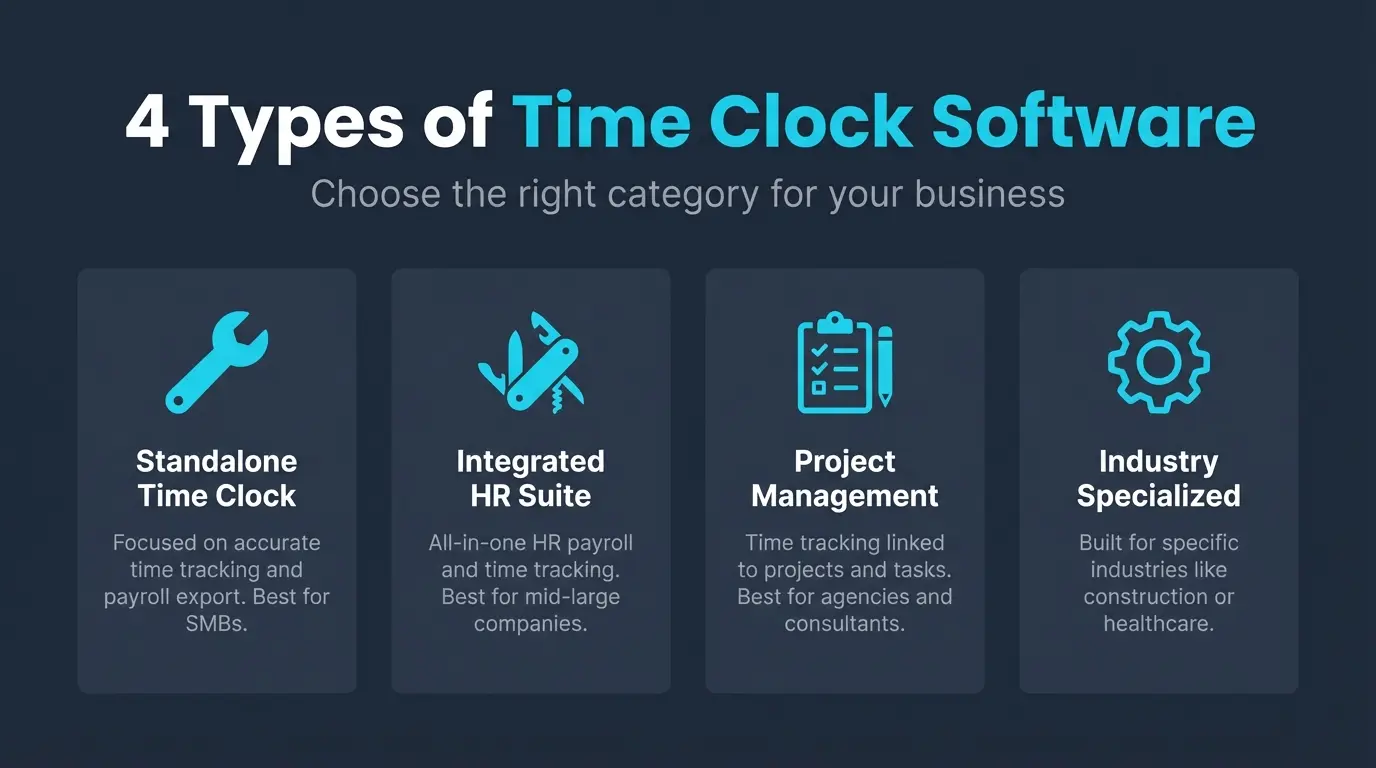 4 Types of Time Clock Software

Choose the right category for your business

Standalone Time Clock

Focused on accurate time tracking and payroll export. Best for SMBs.

Integrated HR Suite

All-in-one HR payroll and time tracking. Best for mid-large companies.

Project Management

Time tracking linked to projects and tasks. Best for agencies and consultants.

Industry Specialized

Built for specific industries like construction or healthcare.